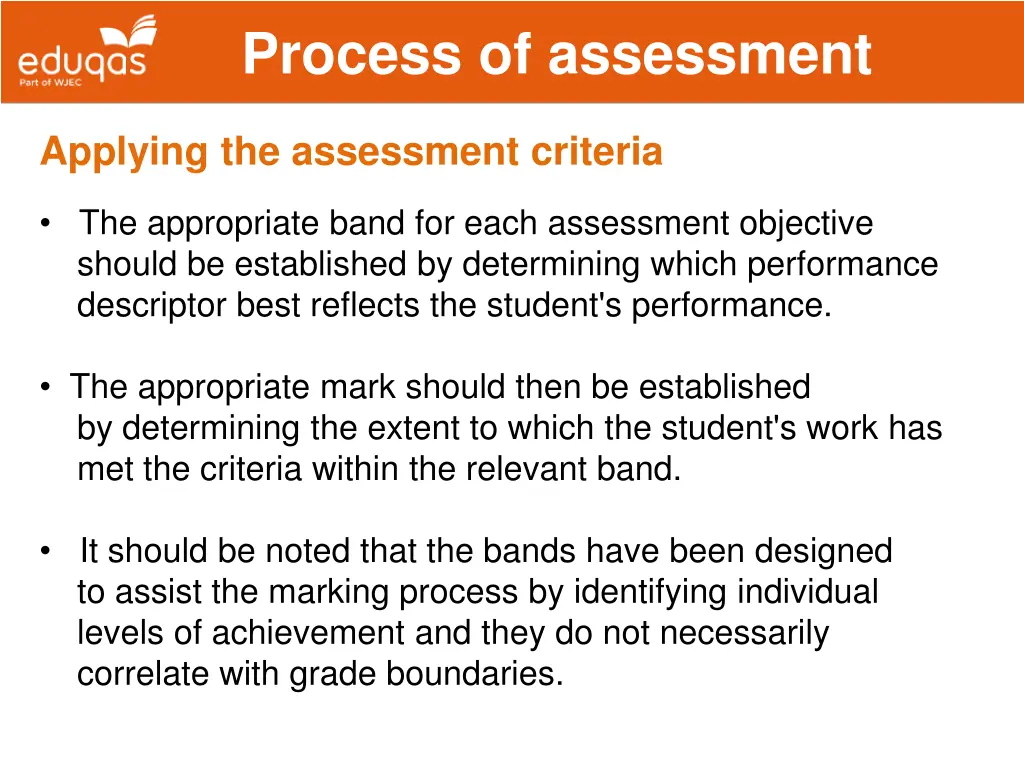 eduqas
Part of WJEC

Process of assessment

Applying the assessment criteria

• The appropriate band for each assessment objective should be established by determining which performance descriptor best reflects the student's performance.

• The appropriate mark should then be established by determining the extent to which the student's work has met the criteria within the relevant band.

• It should be noted that the bands have been designed to assist the marking process by identifying individual levels of achievement and they do not necessarily correlate with grade boundaries.